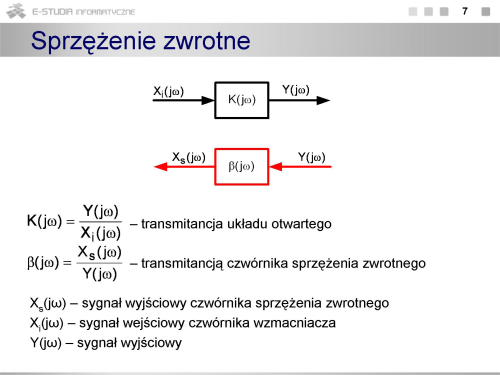 E-STUDIA INFORMATYCZNE

7

Sprzężenie zwrotne

$X_i(j\omega)$

$K(j\omega)$

$Y(j\omega)$

$X_s(j\omega)$

$\beta(j\omega)$

$Y(j\omega)$

$K(j\omega) = \frac{Y(j\omega)}{X_i(j\omega)}$ – transmitancja układu otwartego

$\beta(j\omega) = \frac{X_s(j\omega)}{Y(j\omega)}$ – transmitancją czwórnika sprzężenia zwrotnego

$X_s(j\omega)$ – sygnał wyjściowy czwórnika sprzężenia zwrotnego

$X_i(j\omega)$ – sygnał wejściowy czwórnika wzmacniacza

$Y(j\omega)$ – sygnał wyjściowy